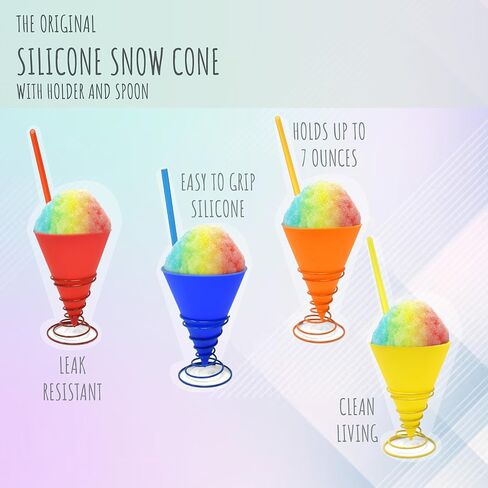 THE ORIGINAL

SILICONE SNOW CONE

WITH HOLDER AND SPOON

HOLDS UP TO 7 OUNCES

EASY TO GRIP SILICONE

LEAK RESISTANT

CLEAN LIVING